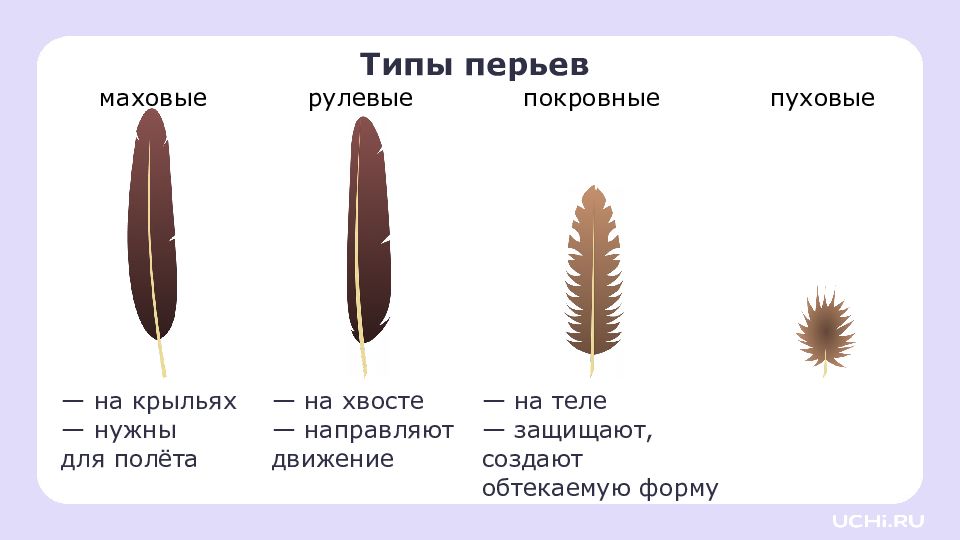 Типы перьев

маховые

— на крыльях
— нужны для полёта

рулевые

— на хвосте
— направляют движение

покровные

— на теле
— защищают, создают обтекаемую форму

пуховые

UCHi.RU